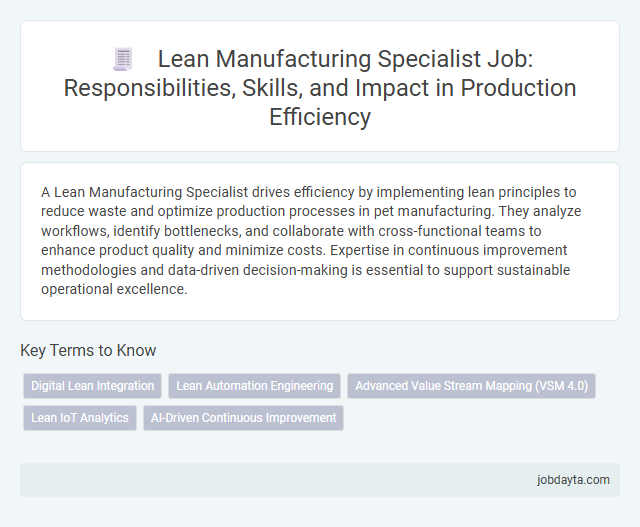 Lean Manufacturing Specialist Job: Responsibilities, Skills, and Impact in Production Efficiency

A Lean Manufacturing Specialist drives efficiency by implementing lean principles to reduce waste and optimize production processes in pet manufacturing. They analyze workflows, identify bottlenecks, and collaborate with cross-functional teams to enhance product quality and minimize costs. Expertise in continuous improvement methodologies and data-driven decision-making is essential to support sustainable operational excellence.

Key Terms to Know

Digital Lean Integration

Lean Automation Engineering

Advanced Value Stream Mapping (VSM 4.0)

Lean IoT Analytics

AI-Driven Continuous Improvement

jobdayta.com